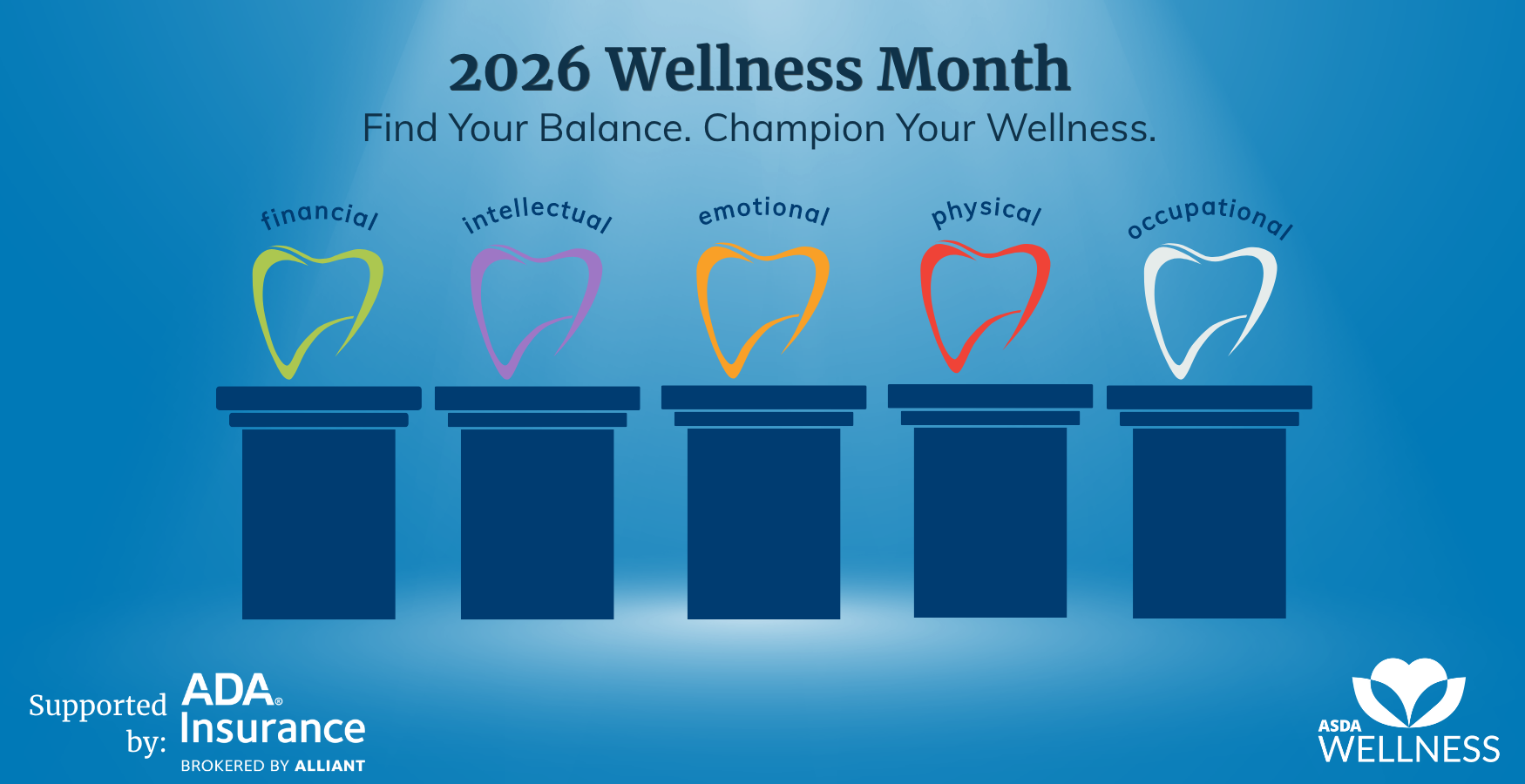 2026 Wellness Month

Find Your Balance. Champion Your Wellness.

financial

intellectual

emotional

physical

occupational

Supported by:

ADA® Insurance

BROKERED BY ALLIANT

ASDA WELLNESS